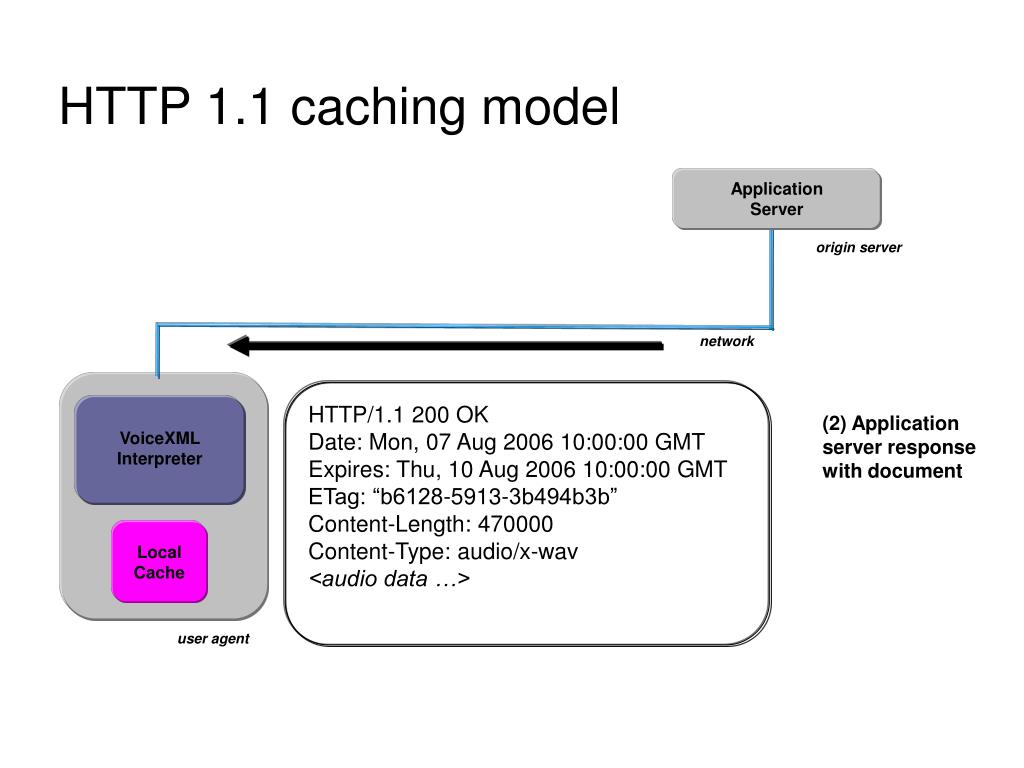 HTTP 1.1 caching model

Application Server

origin server

network

VoiceXML Interpreter

Local Cache

user agent

HTTP/1.1 200 OK
Date: Mon, 07 Aug 2006 10:00:00 GMT
Expires: Thu, 10 Aug 2006 10:00:00 GMT
ETag: “b6128-5913-3b494b3b”
Content-Length: 470000
Content-Type: audio/x-wav
<audio data …>

(2) Application server response with document